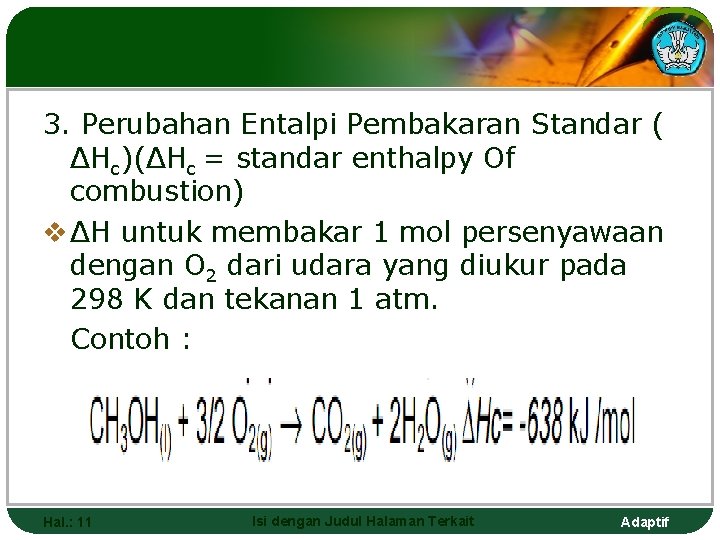 3. Perubahan Entalpi Pembakaran Standar ( $\Delta H_c$)($\Delta H_c$ = standar enthalpy Of combustion)

❖ $\Delta H$ untuk membakar 1 mol persenyawaan dengan $O_2$ dari udara yang diukur pada 298 K dan tekanan 1 atm.

Contoh :

$CH_3OH_{(l)} + 3/2\ O_{2(g)} \rightarrow CO_{2(g)} + 2H_2O_{(g)}\ \Delta Hc = -638\ kJ/mol$

Hal.: 11 Isi dengan Judul Halaman Terkait Adaptif